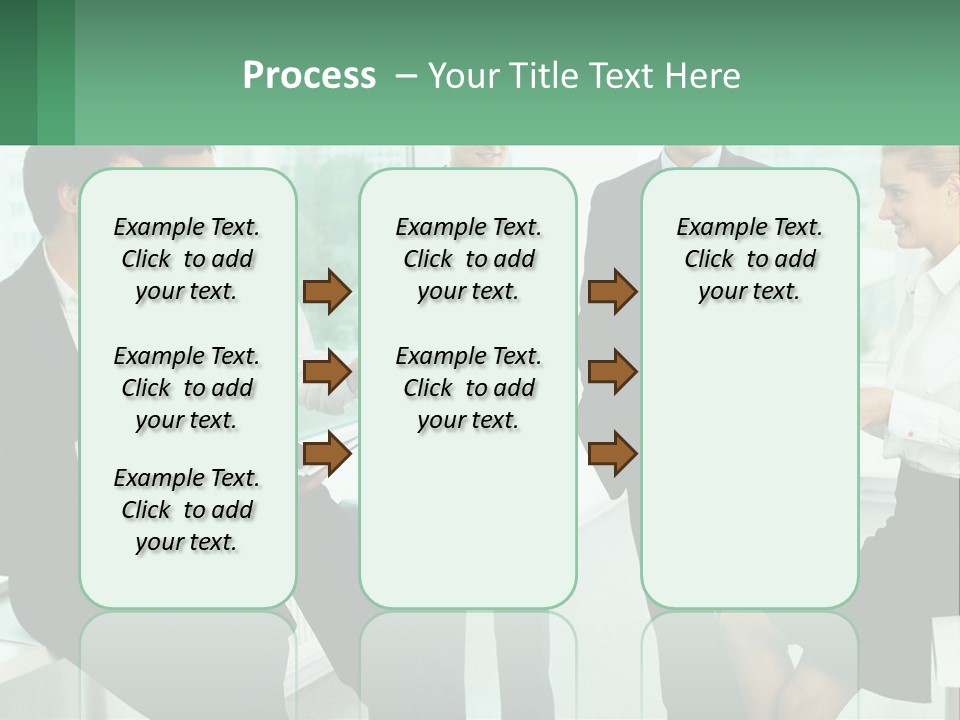 Process – Your Title Text Here

Example Text. Click to add your text.

Example Text. Click to add your text.

Example Text. Click to add your text.

Example Text. Click to add your text.

Example Text. Click to add your text.

Example Text. Click to add your text.